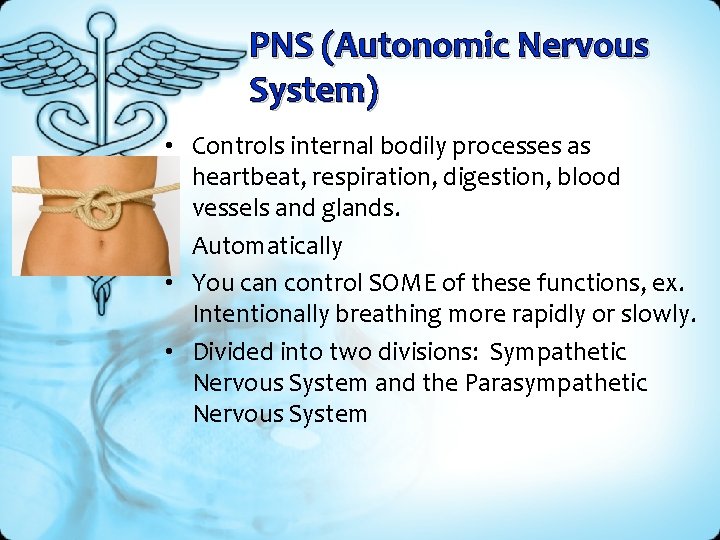 PNS (Autonomic Nervous System)

• Controls internal bodily processes as heartbeat, respiration, digestion, blood vessels and glands.

Automatically

• You can control SOME of these functions, ex. Intentionally breathing more rapidly or slowly.

• Divided into two divisions: Sympathetic Nervous System and the Parasympathetic Nervous System